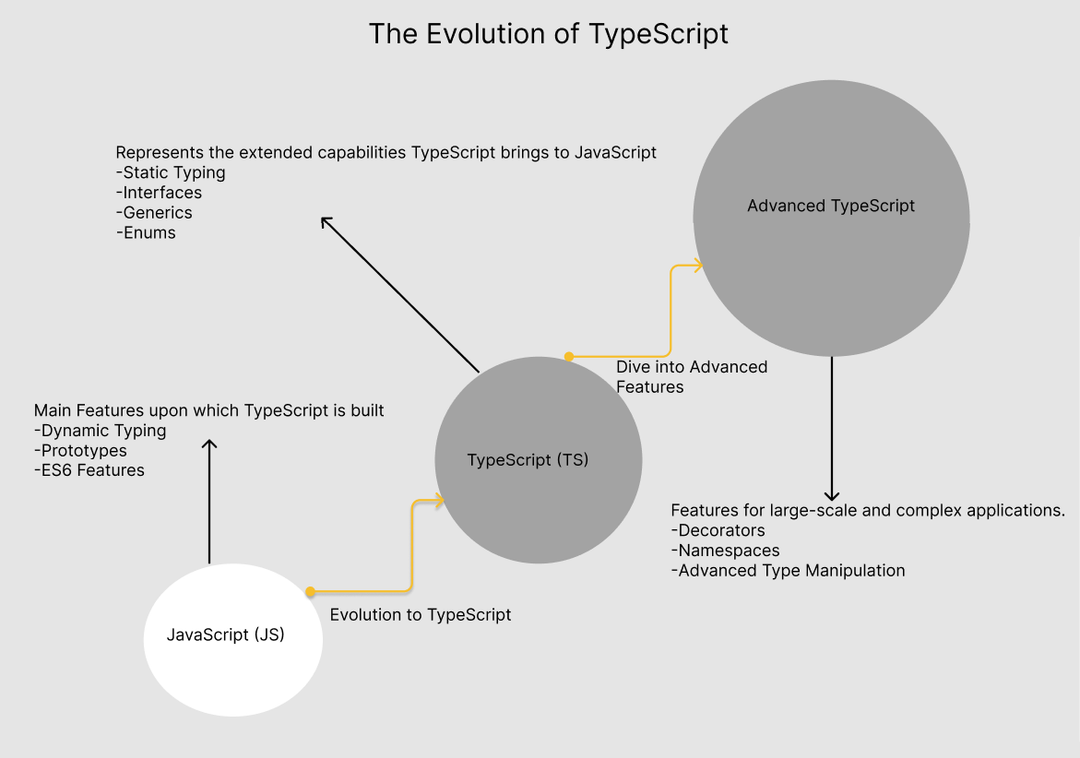 The Evolution of TypeScript

Represents the extended capabilities TypeScript brings to JavaScript
-Static Typing
-Interfaces
-Generics
-Enums

Advanced TypeScript

Dive into Advanced Features

Main Features upon which TypeScript is built
-Dynamic Typing
-Prototypes
-ES6 Features

TypeScript (TS)

Features for large-scale and complex applications.
-Decorators
-Namespaces
-Advanced Type Manipulation

JavaScript (JS)

Evolution to TypeScript